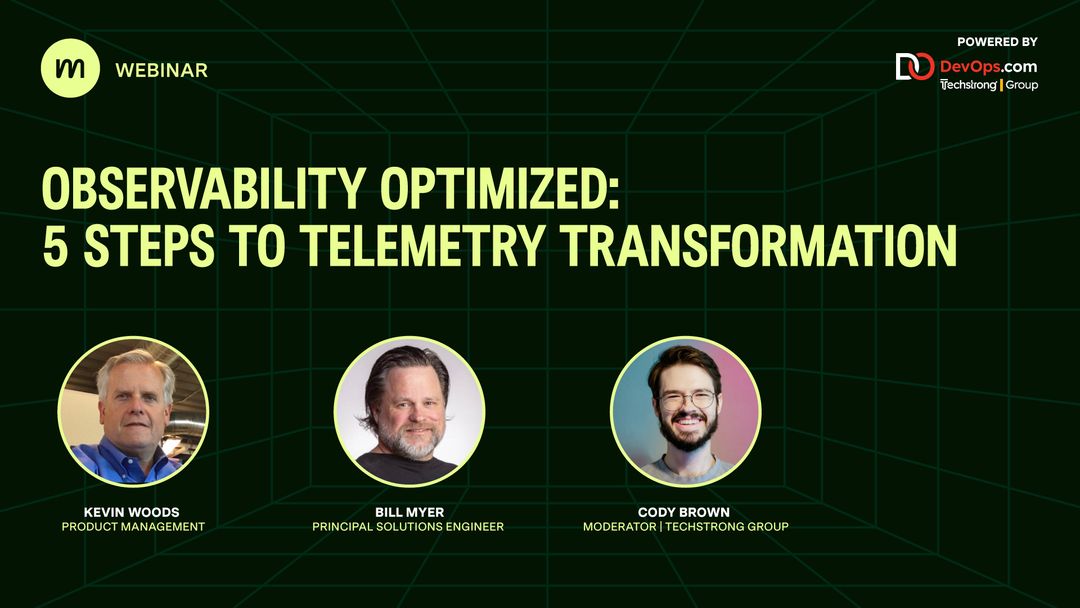 m WEBINAR

POWERED BY
DO DevOps.com
Techstrong | Group

OBSERVABILITY OPTIMIZED:
5 STEPS TO TELEMETRY TRANSFORMATION

KEVIN WOODS
PRODUCT MANAGEMENT

BILL MYER
PRINCIPAL SOLUTIONS ENGINEER

CODY BROWN
MODERATOR | TECHSTRONG GROUP